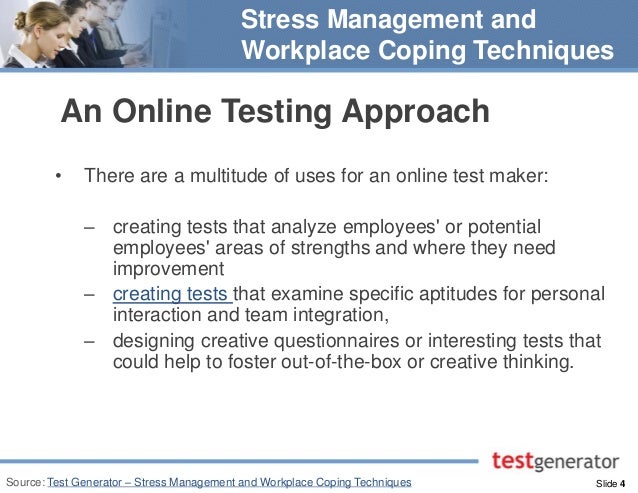 Stress Management and Workplace Coping Techniques

An Online Testing Approach

• There are a multitude of uses for an online test maker:

– creating tests that analyze employees' or potential employees' areas of strengths and where they need improvement
– creating tests that examine specific aptitudes for personal interaction and team integration,
– designing creative questionnaires or interesting tests that could help to foster out-of-the-box or creative thinking.

testgenerator

Source: Test Generator – Stress Management and Workplace Coping Techniques

Slide 4